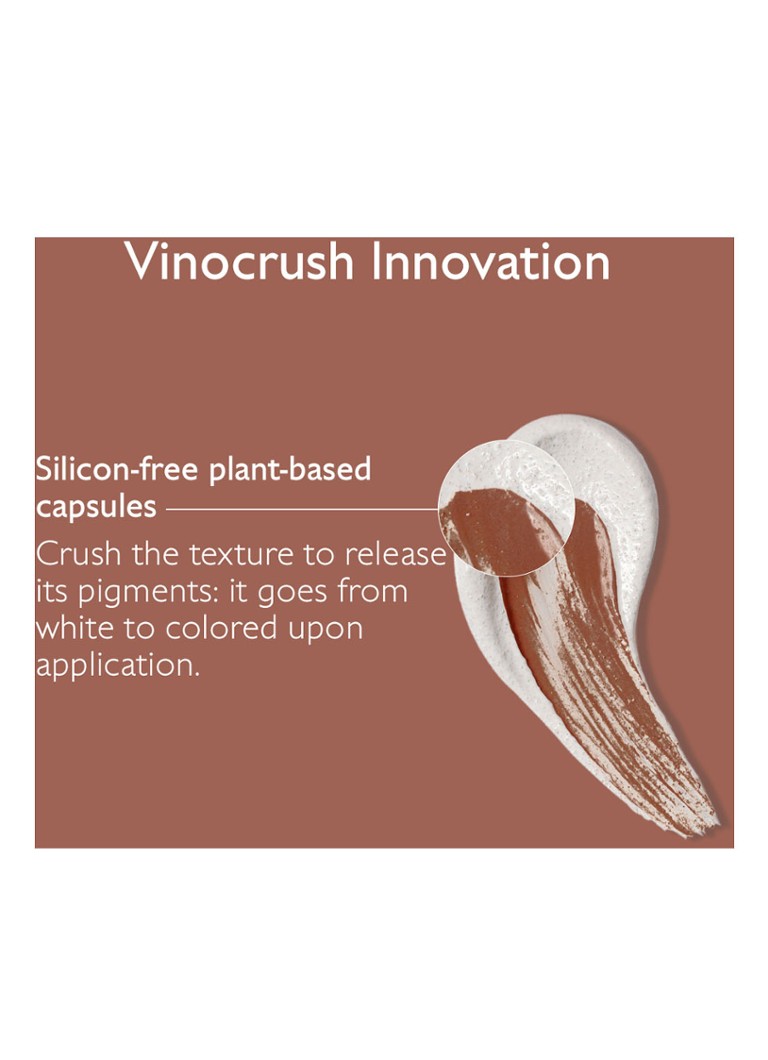 Vinocrush Innovation

Silicon-free plant-based capsules

Crush the texture to release its pigments: it goes from white to colored upon application.